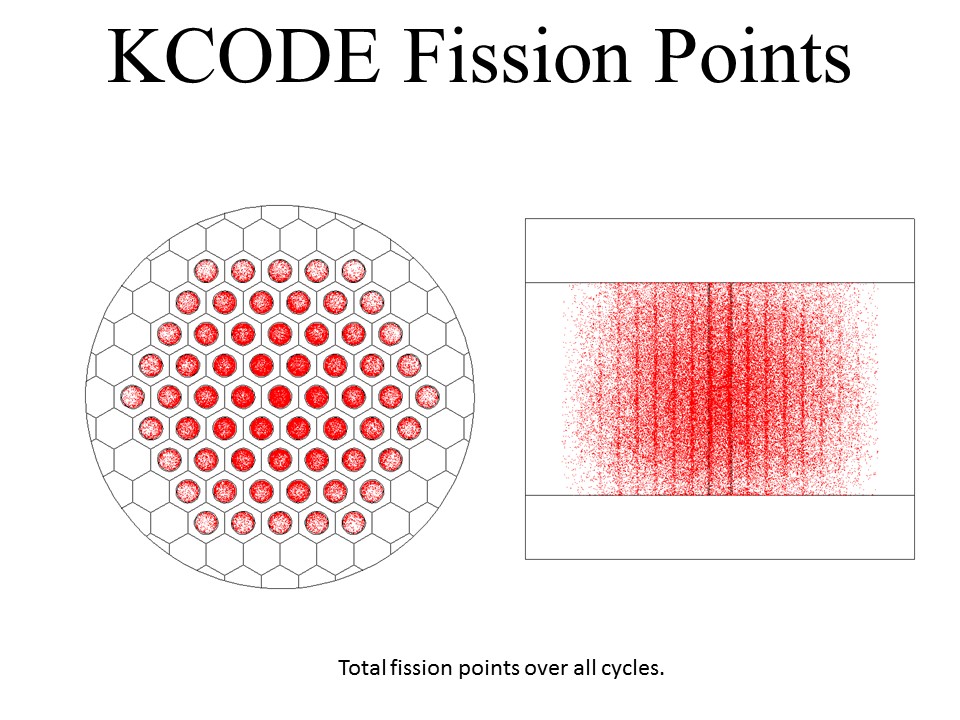 KCODE Fission Points

Total fission points over all cycles.